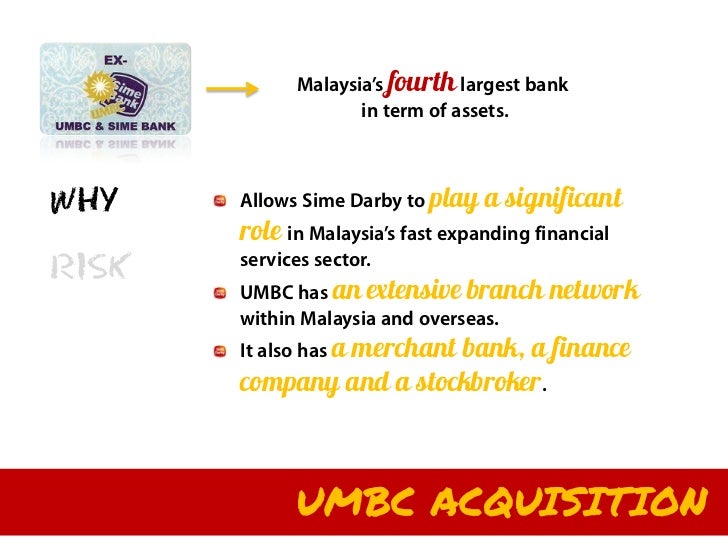 EX-
Sime Bank
UMBC
UMBC & SIME BANK

Malaysia's fourth largest bank in term of assets.

WHY

RISK

Allows Sime Darby to play a significant role in Malaysia's fast expanding financial services sector.

UMBC has an extensive branch network within Malaysia and overseas.

It also has a merchant bank, a finance company and a stockbroker.

UMBC ACQUISITION